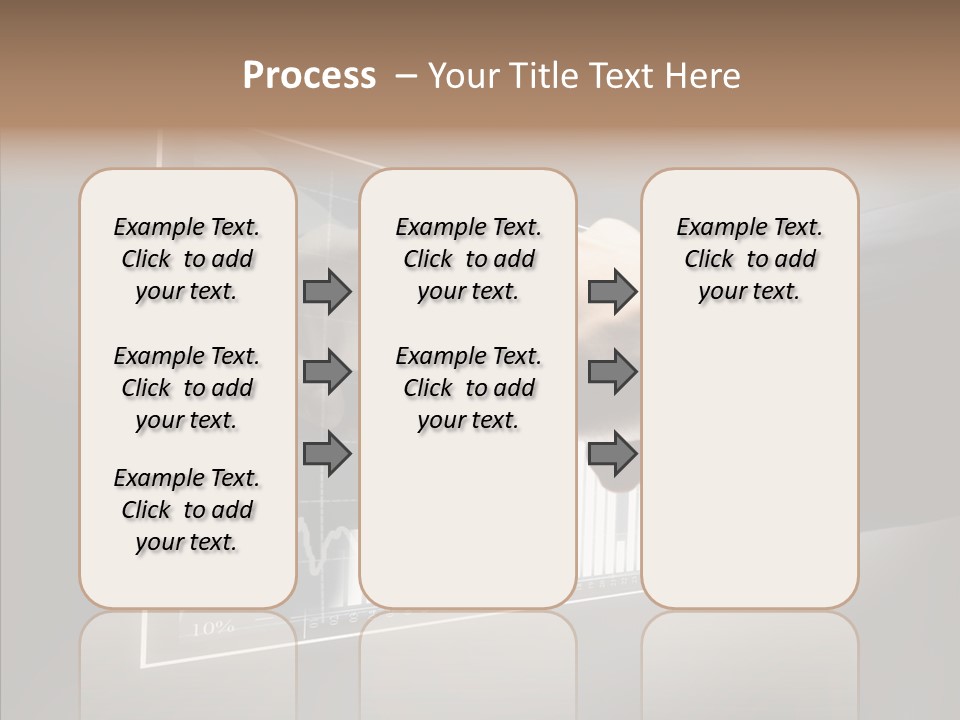 Process – Your Title Text Here

Example Text. Click to add your text.

Example Text. Click to add your text.

Example Text. Click to add your text.

Example Text. Click to add your text.

Example Text. Click to add your text.

Example Text. Click to add your text.

10%